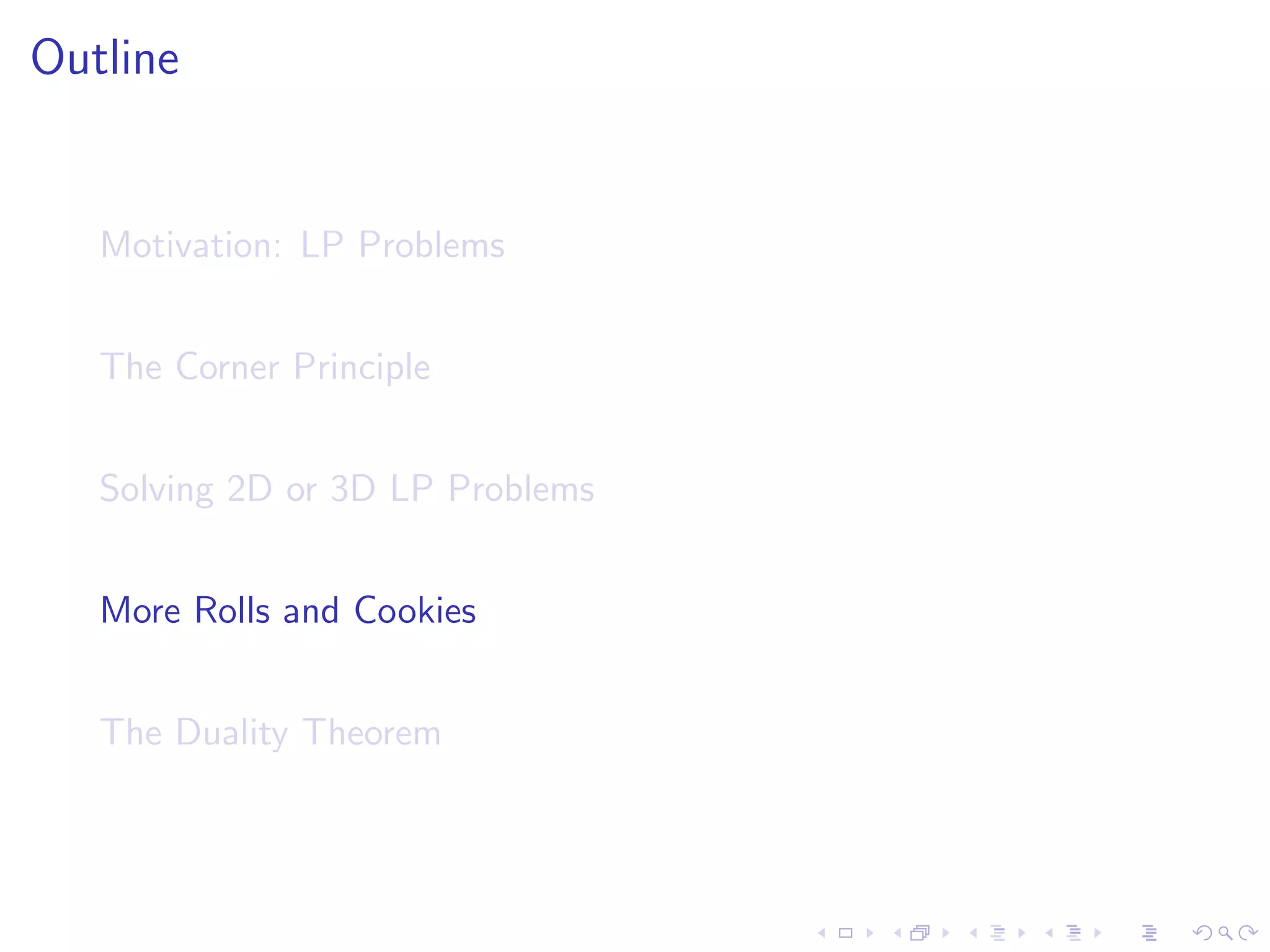 Outline

Motivation: LP Problems

The Corner Principle

Solving 2D or 3D LP Problems

More Rolls and Cookies

The Duality Theorem